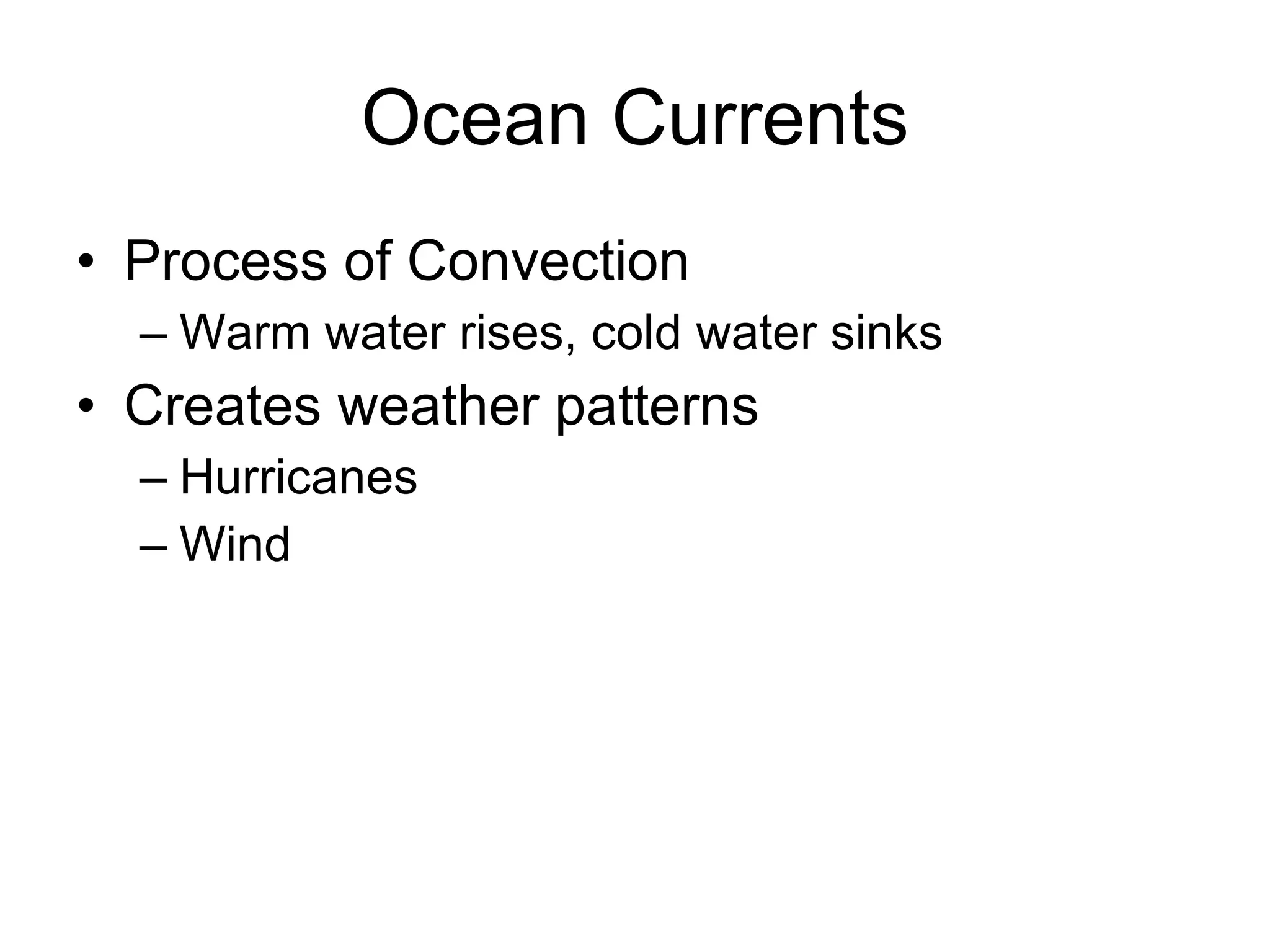 Ocean Currents

• Process of Convection
– Warm water rises, cold water sinks
• Creates weather patterns
– Hurricanes
– Wind